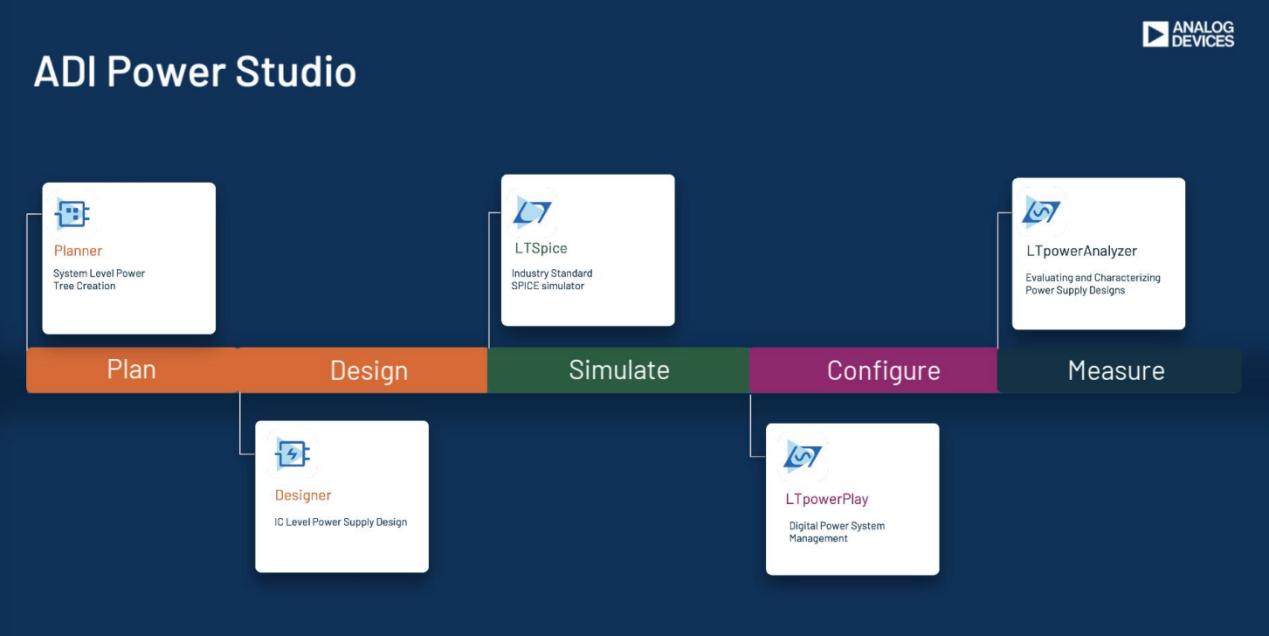 ANALOG DEVICES

ADI Power Studio

Planner
System Level Power Tree Creation

LTSpice
Industry Standard SPICE simulator

LTpowerAnalyzer
Evaluating and Characterizing Power Supply Designs

Plan

Design

Simulate

Configure

Measure

Designer
IC Level Power Supply Design

LTpowerPlay
Digital Power System Management